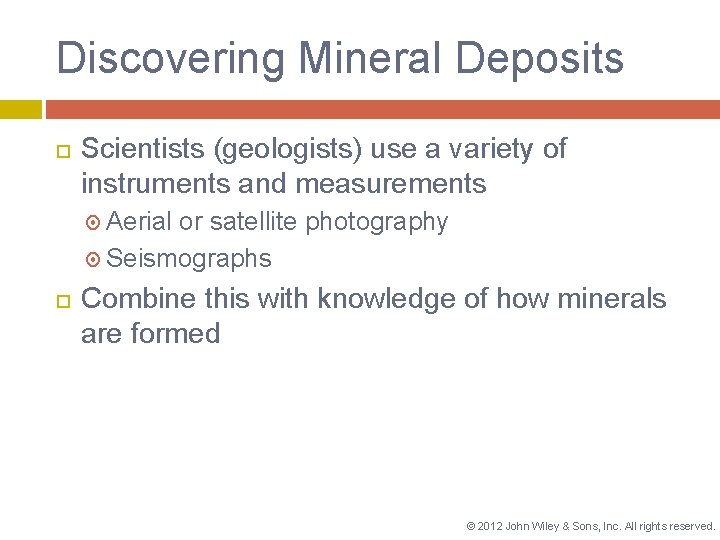 Discovering Mineral Deposits

Scientists (geologists) use a variety of instruments and measurements

Aerial or satellite photography

Seismographs

Combine this with knowledge of how minerals are formed

© 2012 John Wiley & Sons, Inc. All rights reserved.